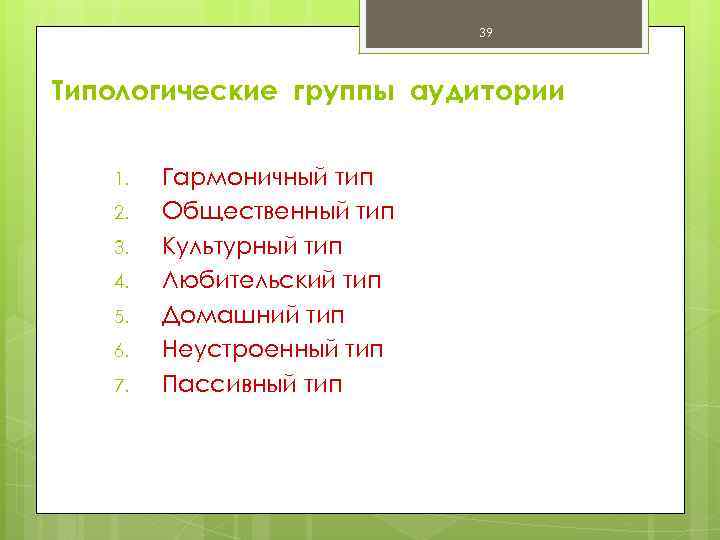 39

Типологические группы аудитории

1. Гармоничный тип
2. Общественный тип
3. Культурный тип
4. Любительский тип
5. Домашний тип
6. Неустроенный тип
7. Пассивный тип